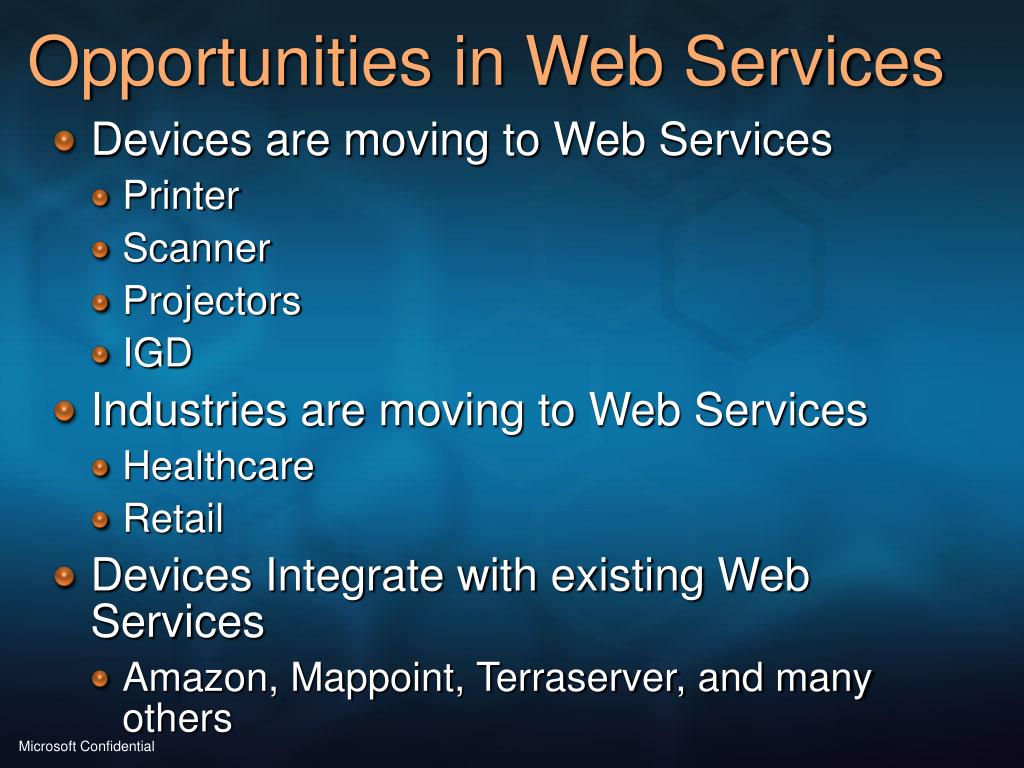 Opportunities in Web Services

Devices are moving to Web Services

Printer

Scanner

Projectors

IGD

Industries are moving to Web Services

Healthcare

Retail

Devices Integrate with existing Web Services

Amazon, Mappoint, Terraserver, and many others

Microsoft Confidential